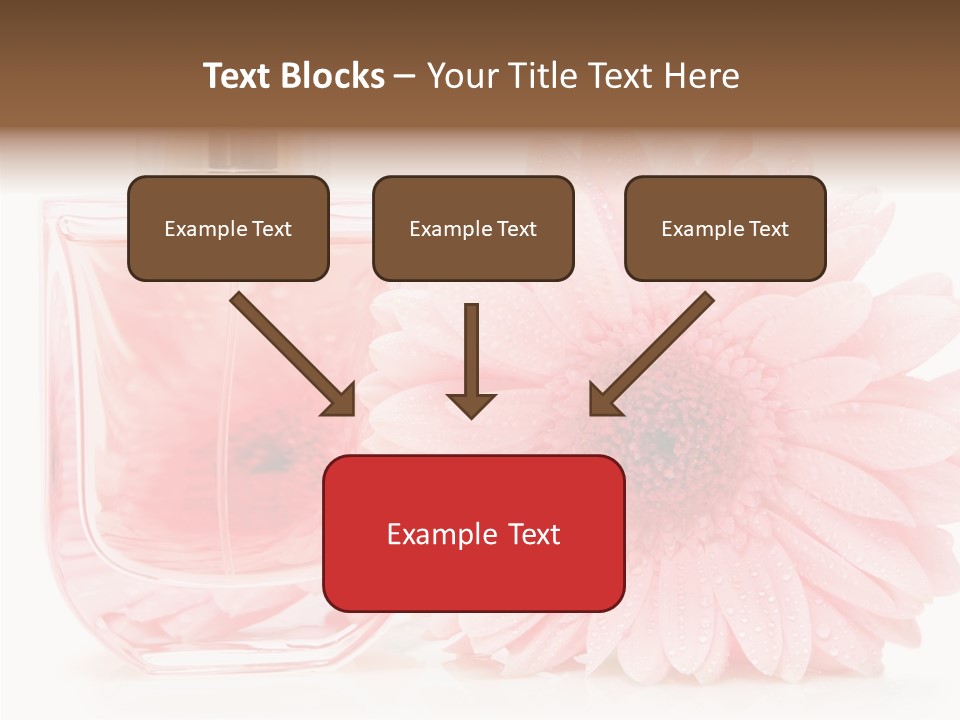 Text Blocks – Your Title Text Here

Example Text

Example Text

Example Text

Example Text